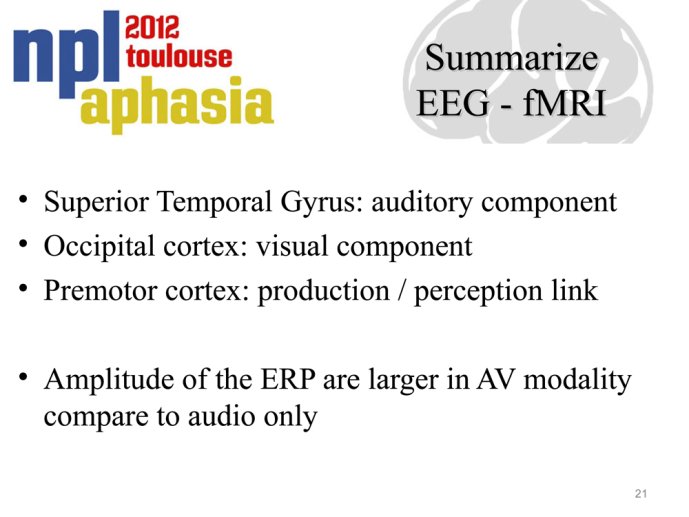 npl 2012 toulouse aphasia

Summarize EEG - fMRI

• Superior Temporal Gyrus: auditory component
• Occipital cortex: visual component
• Premotor cortex: production / perception link

• Amplitude of the ERP are larger in AV modality compare to audio only

21